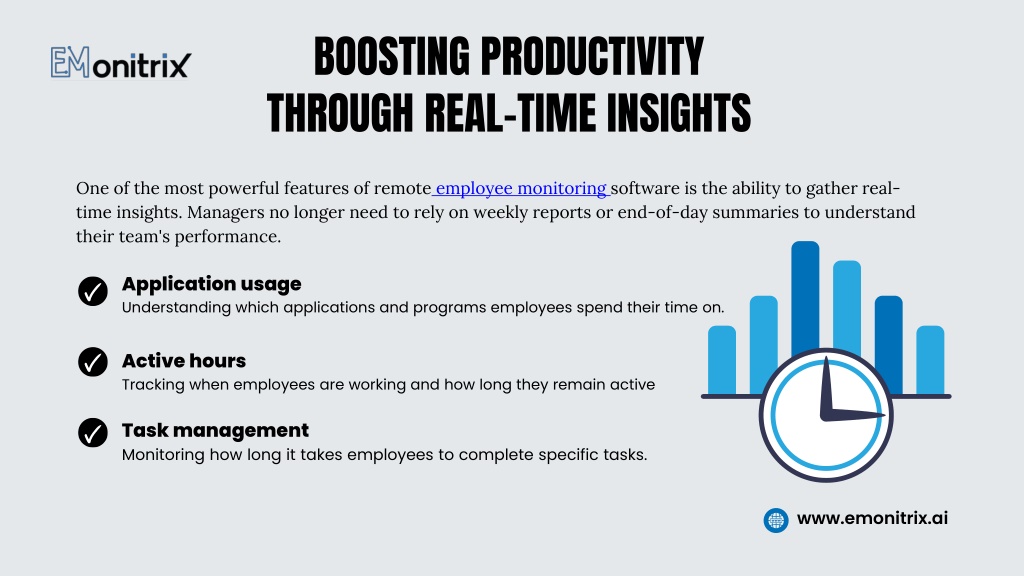 EMonitrix

BOOSTING PRODUCTIVITY THROUGH REAL-TIME INSIGHTS

One of the most powerful features of remote employee monitoring software is the ability to gather real-time insights. Managers no longer need to rely on weekly reports or end-of-day summaries to understand their team's performance.

Application usage
Understanding which applications and programs employees spend their time on.

Active hours
Tracking when employees are working and how long they remain active

Task management
Monitoring how long it takes employees to complete specific tasks.

www.emonitrix.ai